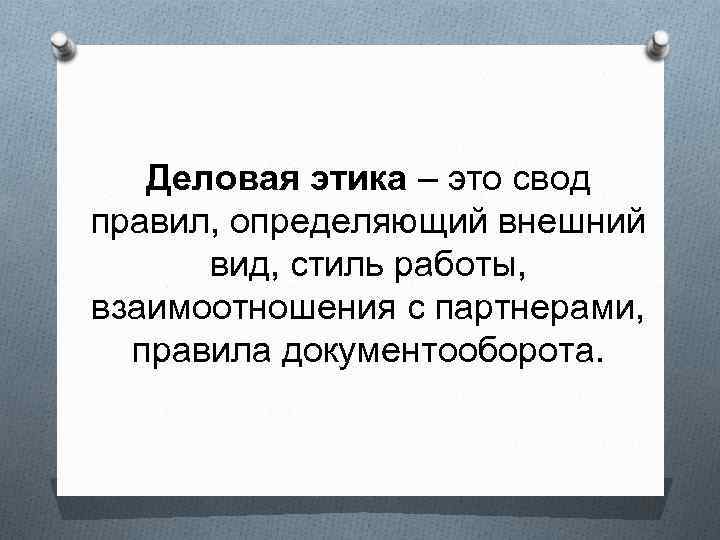 Деловая этика – это свод правил, определяющий внешний вид, стиль работы, взаимоотношения с партнерами, правила документооборота.